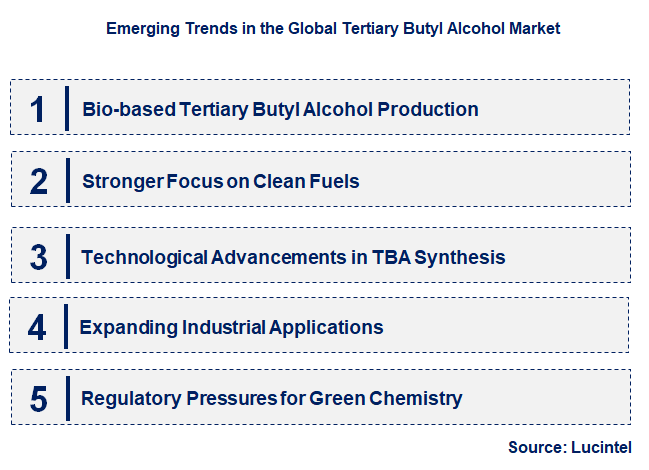 Emerging Trends in the Global Tertiary Butyl Alcohol Market

1 Bio-based Tertiary Butyl Alcohol Production

2 Stronger Focus on Clean Fuels

3 Technological Advancements in TBA Synthesis

4 Expanding Industrial Applications

5 Regulatory Pressures for Green Chemistry

Source: Lucintel